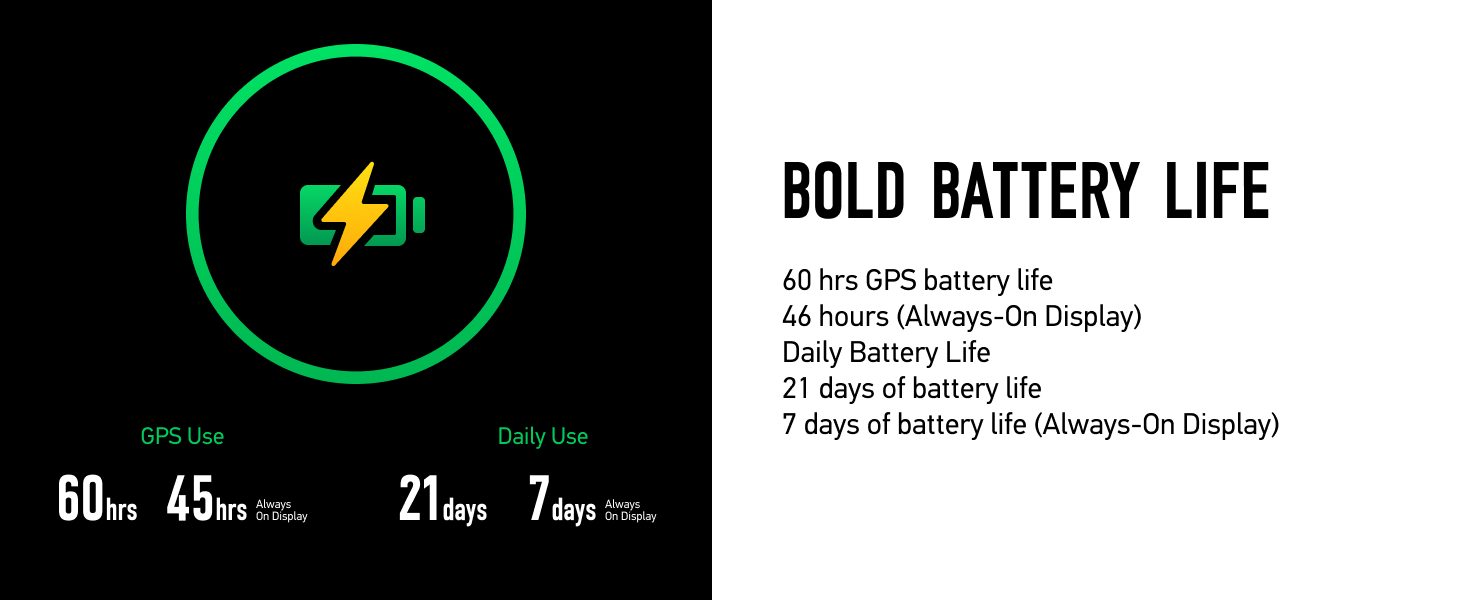 GPS Use

60hrs 45hrs Always On Display

Daily Use

21days 7days Always On Display

BOLD BATTERY LIFE

60 hrs GPS battery life
46 hours (Always-On Display)
Daily Battery Life
21 days of battery life
7 days of battery life (Always-On Display)